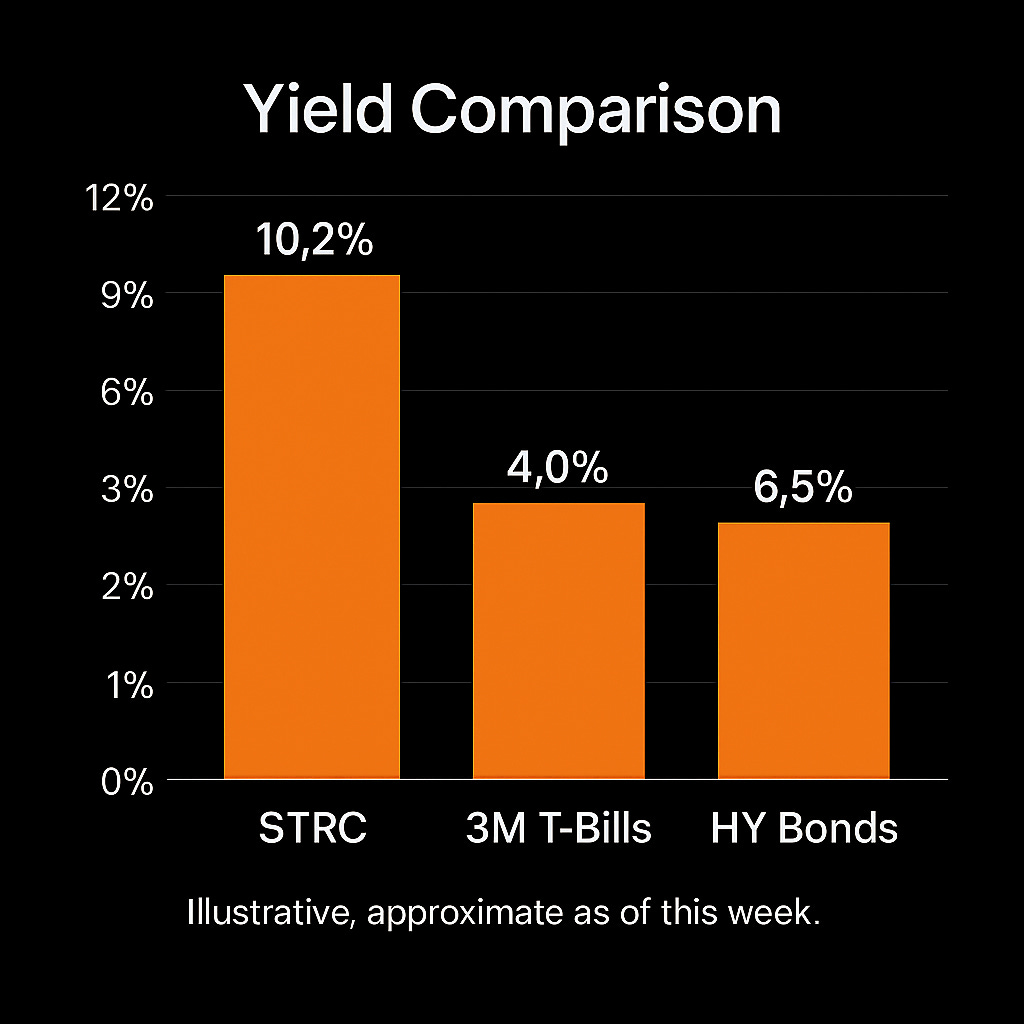 Yield Comparison

12%
9%
6%
3%
2%
1%
0%

10,2%
4,0%
6,5%

STRC
3M T-Bills
HY Bonds

Illustrative, approximate as of this week.